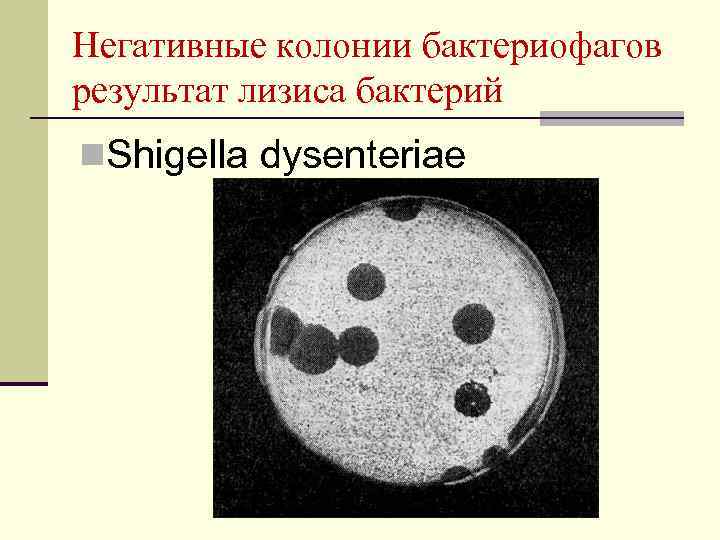 Негативные колонии бактериофагов результат лизиса бактерий

Shigella dysenteriae